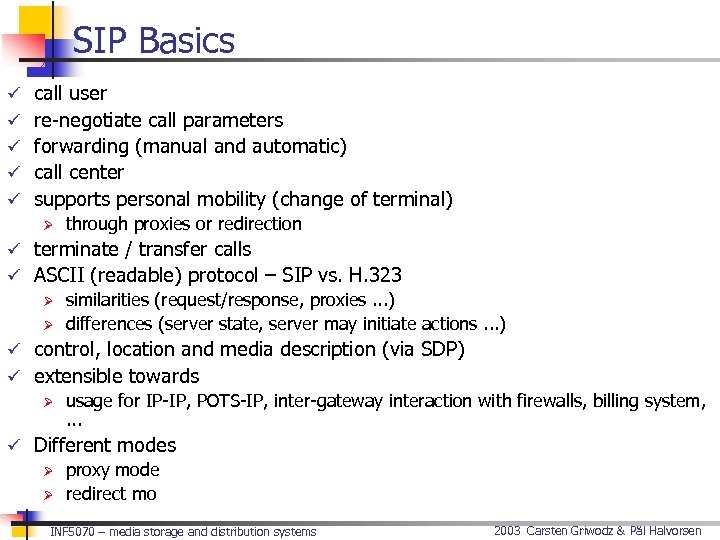 SIP Basics

✓ call user
✓ re-negotiate call parameters
✓ forwarding (manual and automatic)
✓ call center
✓ supports personal mobility (change of terminal)
  ➢ through proxies or redirection
✓ terminate / transfer calls
✓ ASCII (readable) protocol – SIP vs. H.323
  ➢ similarities (request/response, proxies ...)
  ➢ differences (server state, server may initiate actions ...)
✓ control, location and media description (via SDP)
✓ extensible towards
  ➢ usage for IP-IP, POTS-IP, inter-gateway interaction with firewalls, billing system, ...
✓ Different modes
  ➢ proxy mode
  ➢ redirect mo

INF5070 – media storage and distribution systems

2003 Carsten Griwodz & Pål Halvorsen